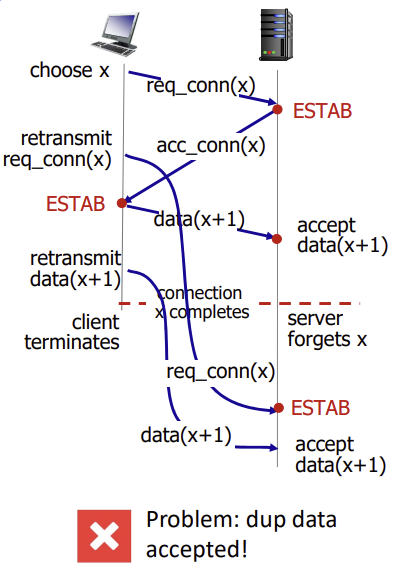 choose x

req_conn(x)

ESTAB

retransmit req_conn(x)

acc_conn(x)

ESTAB

data(x+1)

accept data(x+1)

retransmit data(x+1)

connection x completes

client terminates

server forgets x

req_conn(x)

ESTAB

data(x+1)

accept data(x+1)

Problem: dup data accepted!